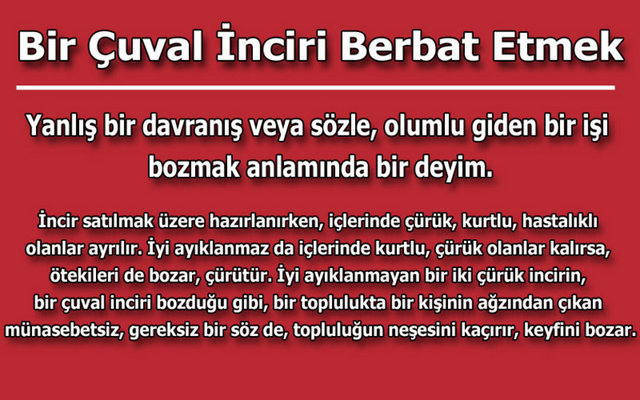 Bir Çuval İnciri Berbat Etmek

Yanlış bir davranış veya sözle, olumlu giden bir işi bozmak anlamında bir deyim.

İncir satılmak üzere hazırlanırken, içlerinde çürük, kurtlu, hastalıklı olanlar ayrılır. İyi ayıklanmaz da içlerinde kurtlu, çürük olanlar kalırsa, ötekileri de bozar, çürütür. İyi ayıklanmayan bir iki çürük incirin, bir çuval inciri bozduğu gibi, bir toplulukta bir kişinin ağzından çıkan münasebetsiz, gereksiz bir söz de, topluluğun neşesini kaçırır, keyfini bozar.